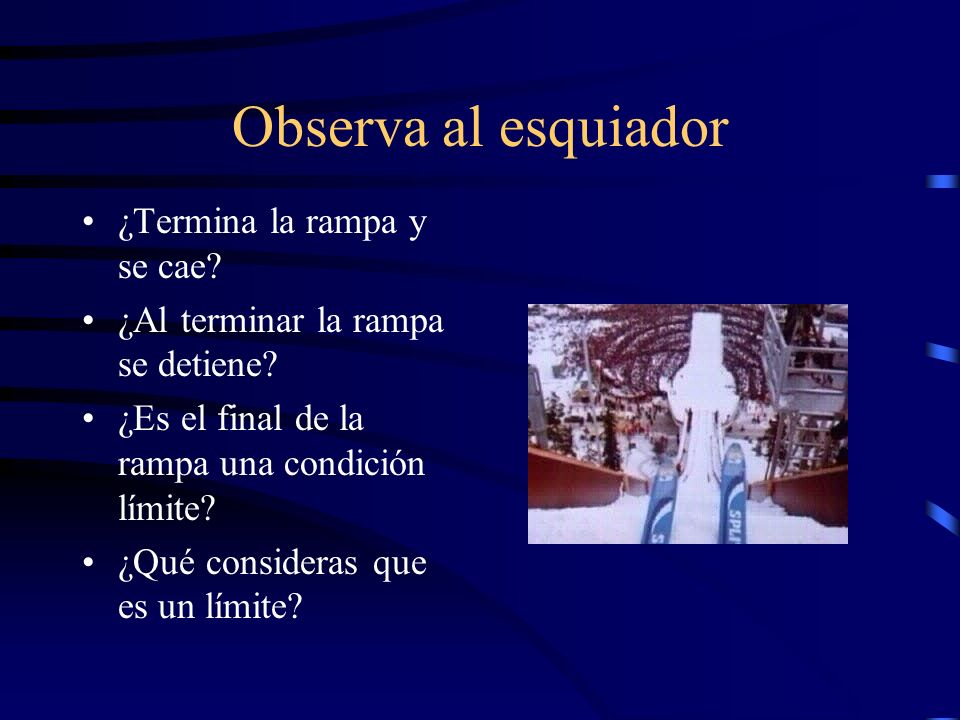 Observa al esquiador

• ¿Termina la rampa y se cae?
• ¿Al terminar la rampa se detiene?
• ¿Es el final de la rampa una condición límite?
• ¿Qué consideras que es un límite?

SPLI